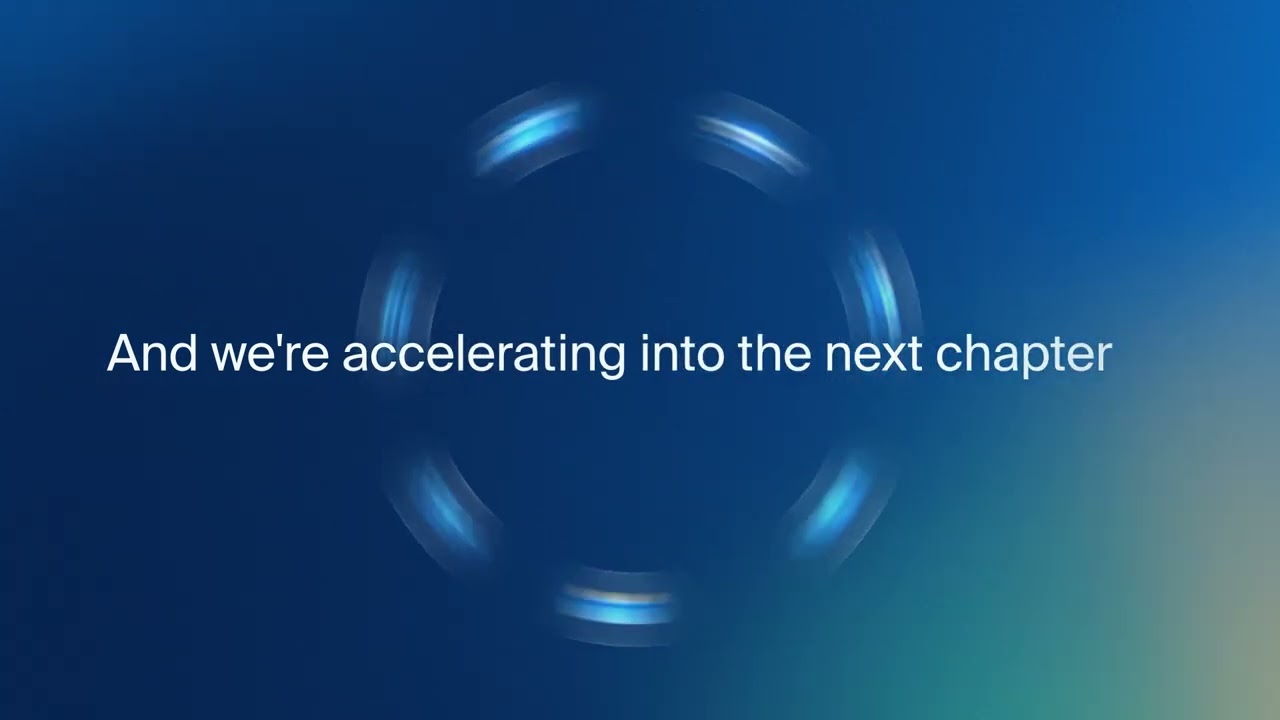 And we're accelerating into the next chapter